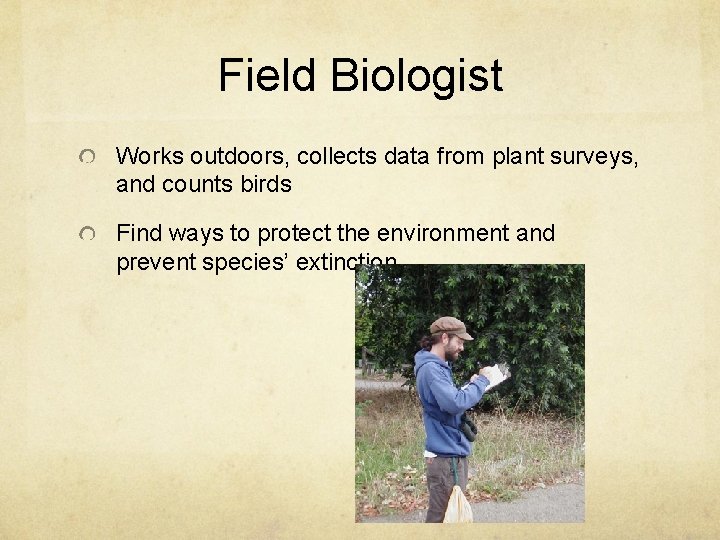 Field Biologist

Works outdoors, collects data from plant surveys, and counts birds

Find ways to protect the environment and prevent species' extinction